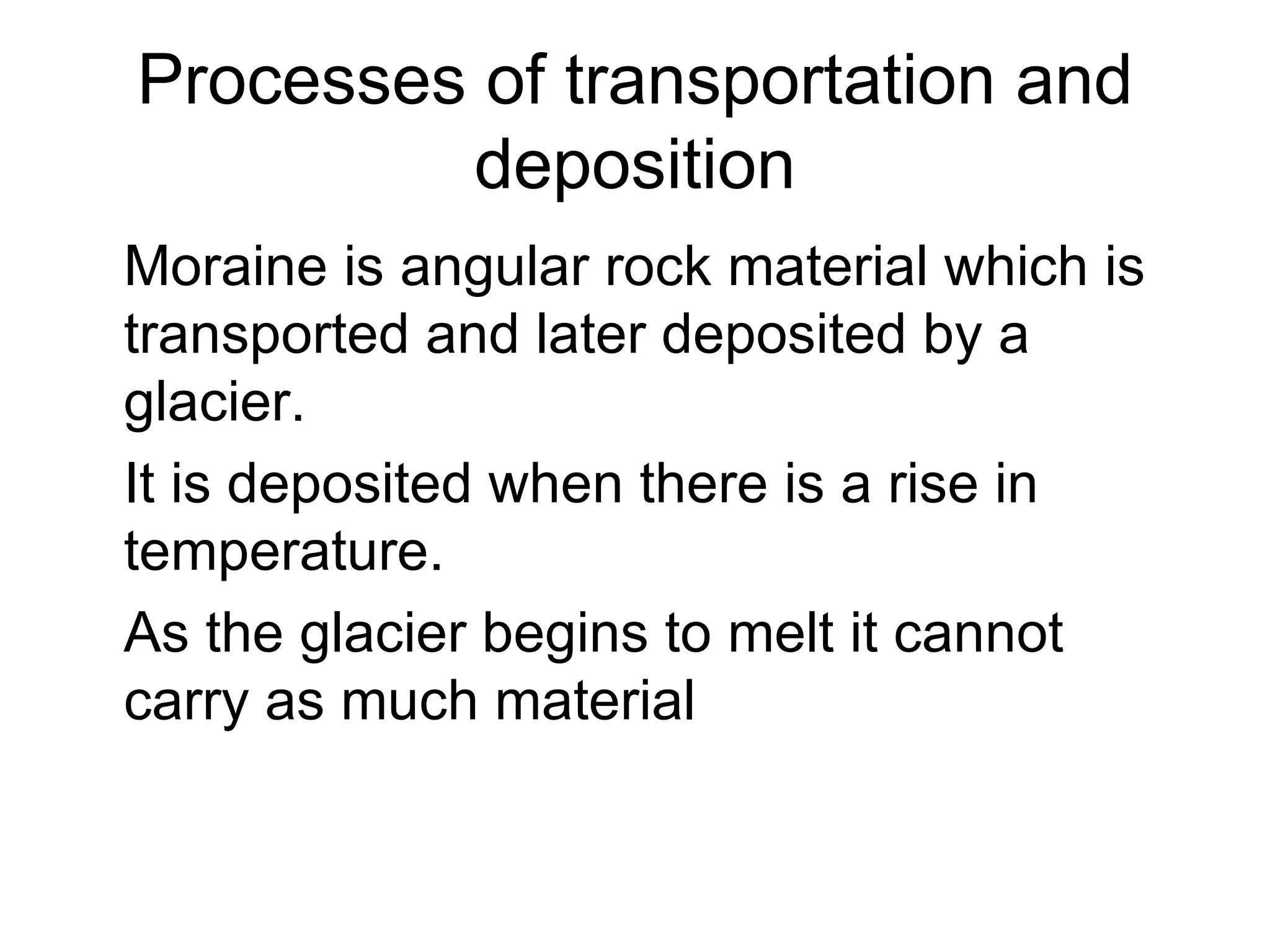 Processes of transportation and deposition

Moraine is angular rock material which is transported and later deposited by a glacier.

It is deposited when there is a rise in temperature.

As the glacier begins to melt it cannot carry as much material